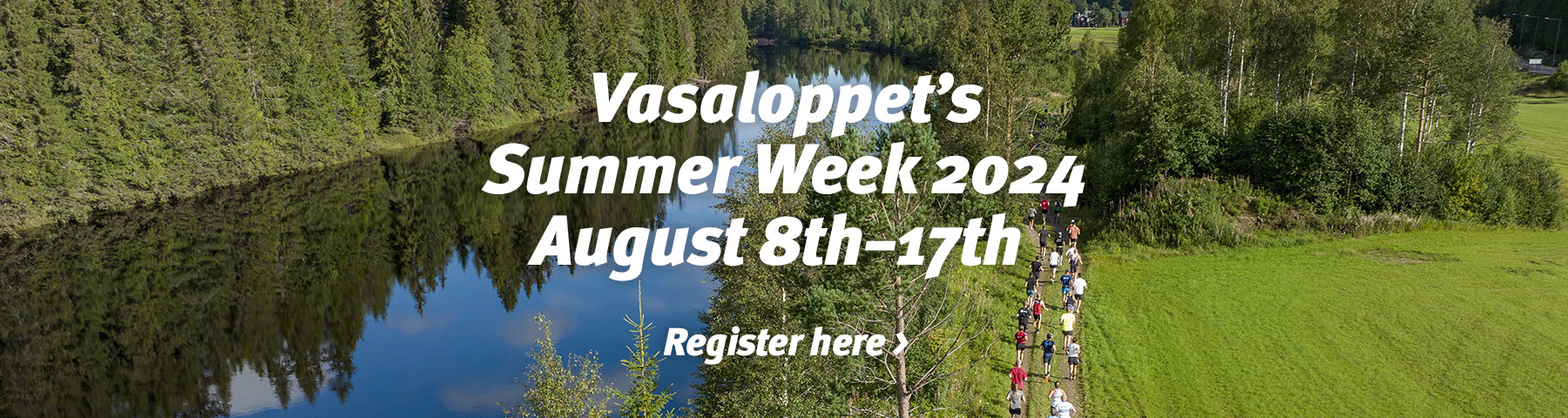 Vasaloppet's
Summer Week 2024
August 8th–17th

Register here ›